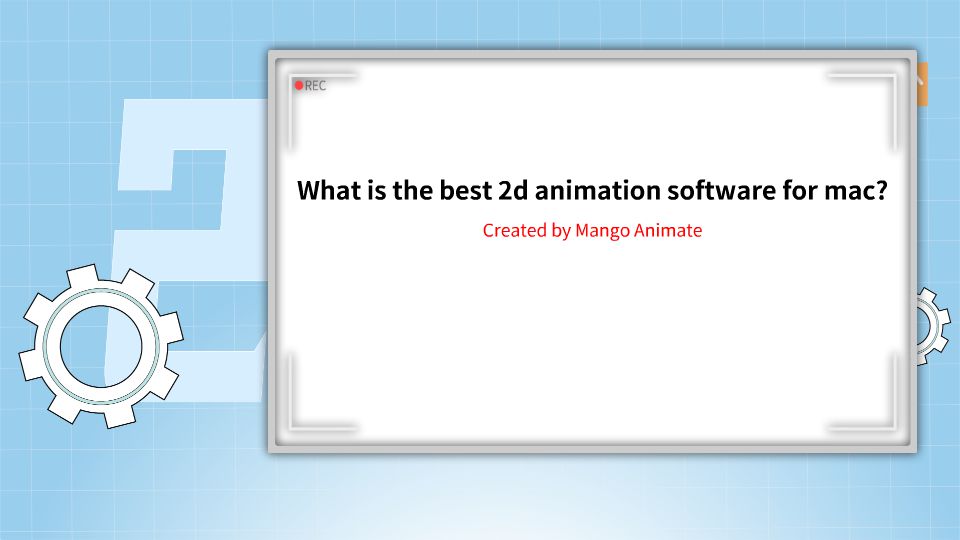 REC

What is the best 2d animation software for mac?

Created by Mango Animate